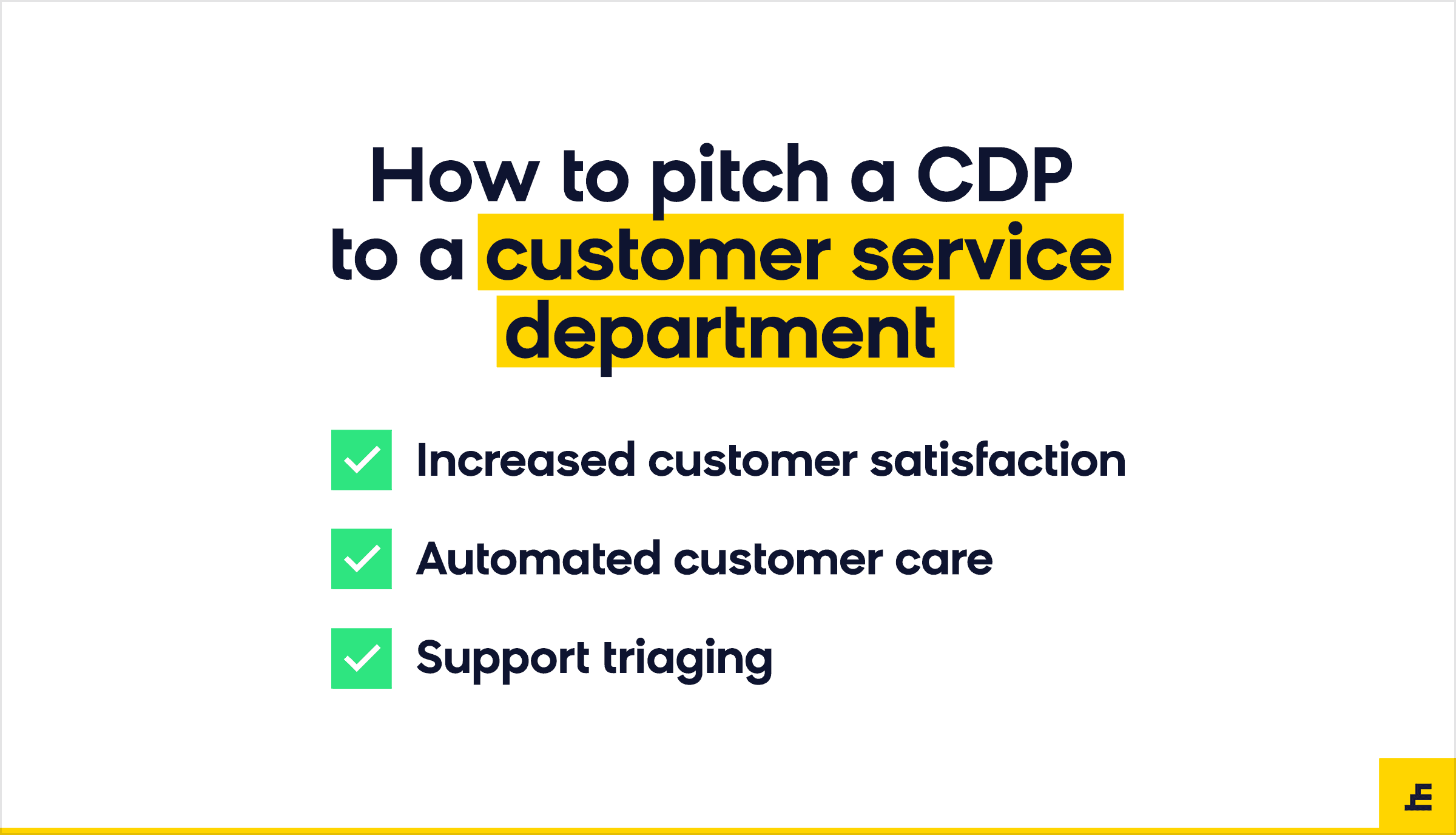 How to pitch a CDP to a customer service department

Increased customer satisfaction

Automated customer care

Support triaging